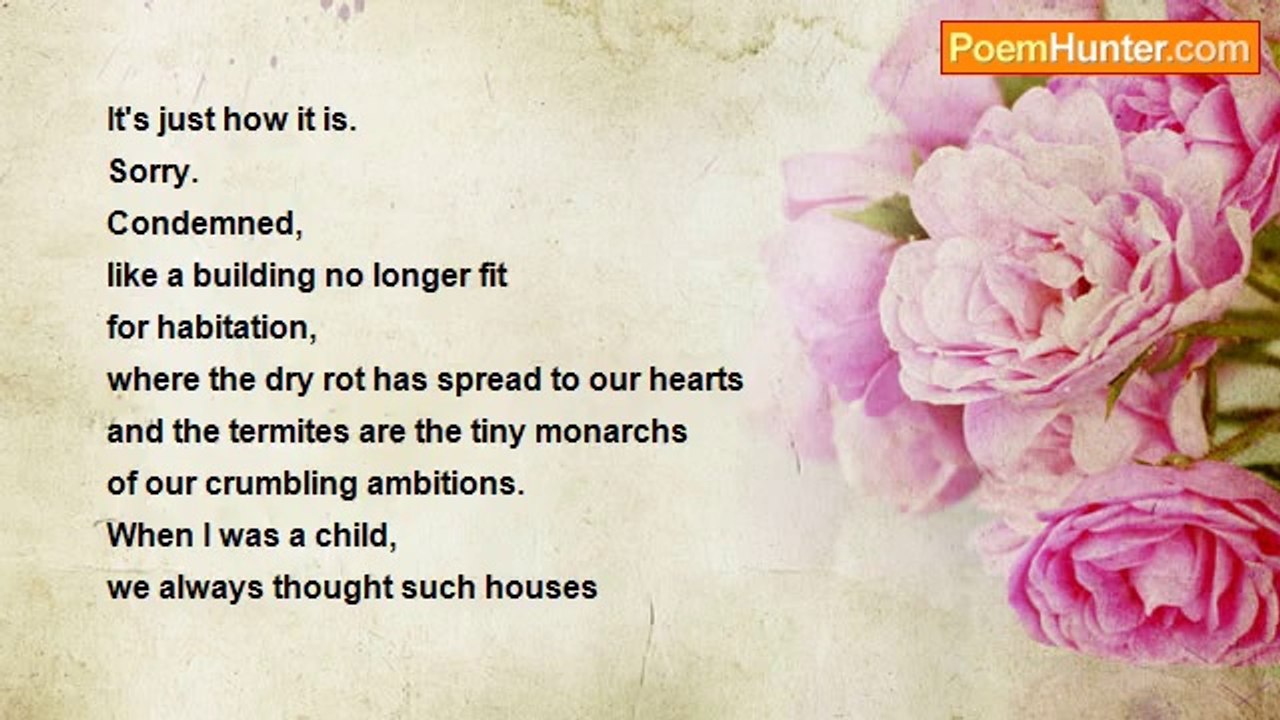 PoemHunter.com

It's just how it is.
Sorry.
Condemned,
like a building no longer fit
for habitation,
where the dry rot has spread to our hearts
and the termites are the tiny monarchs
of our crumbling ambitions.
When I was a child,
we always thought such houses